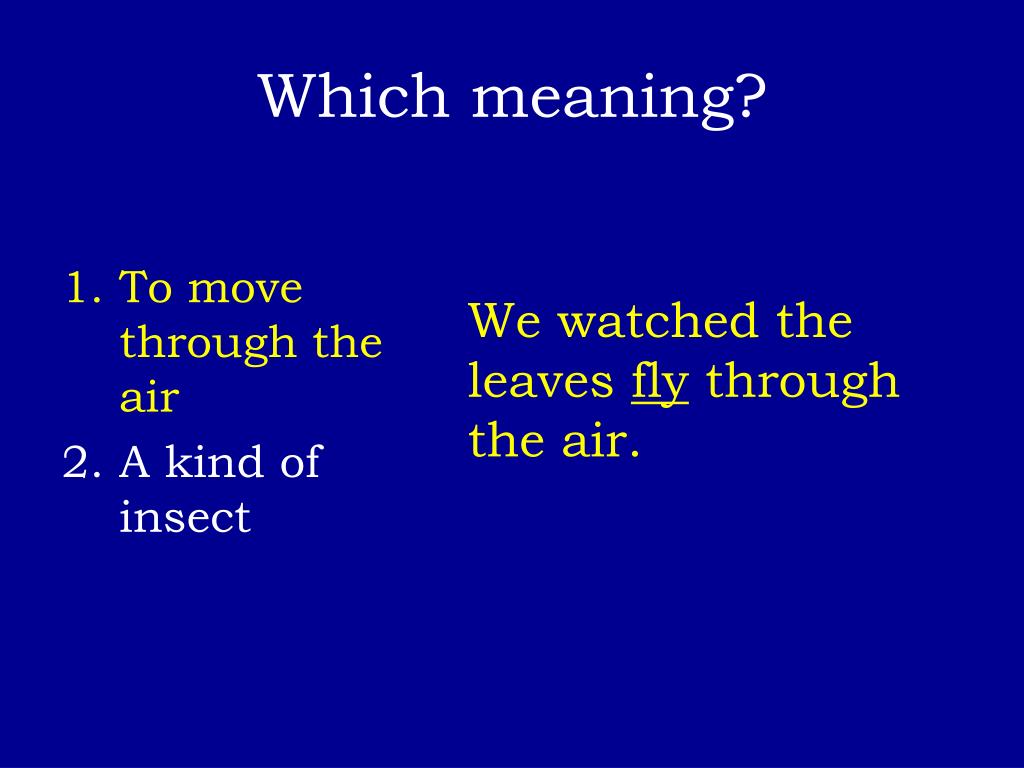 Which meaning?

1. To move through the air
2. A kind of insect

We watched the leaves fly through the air.